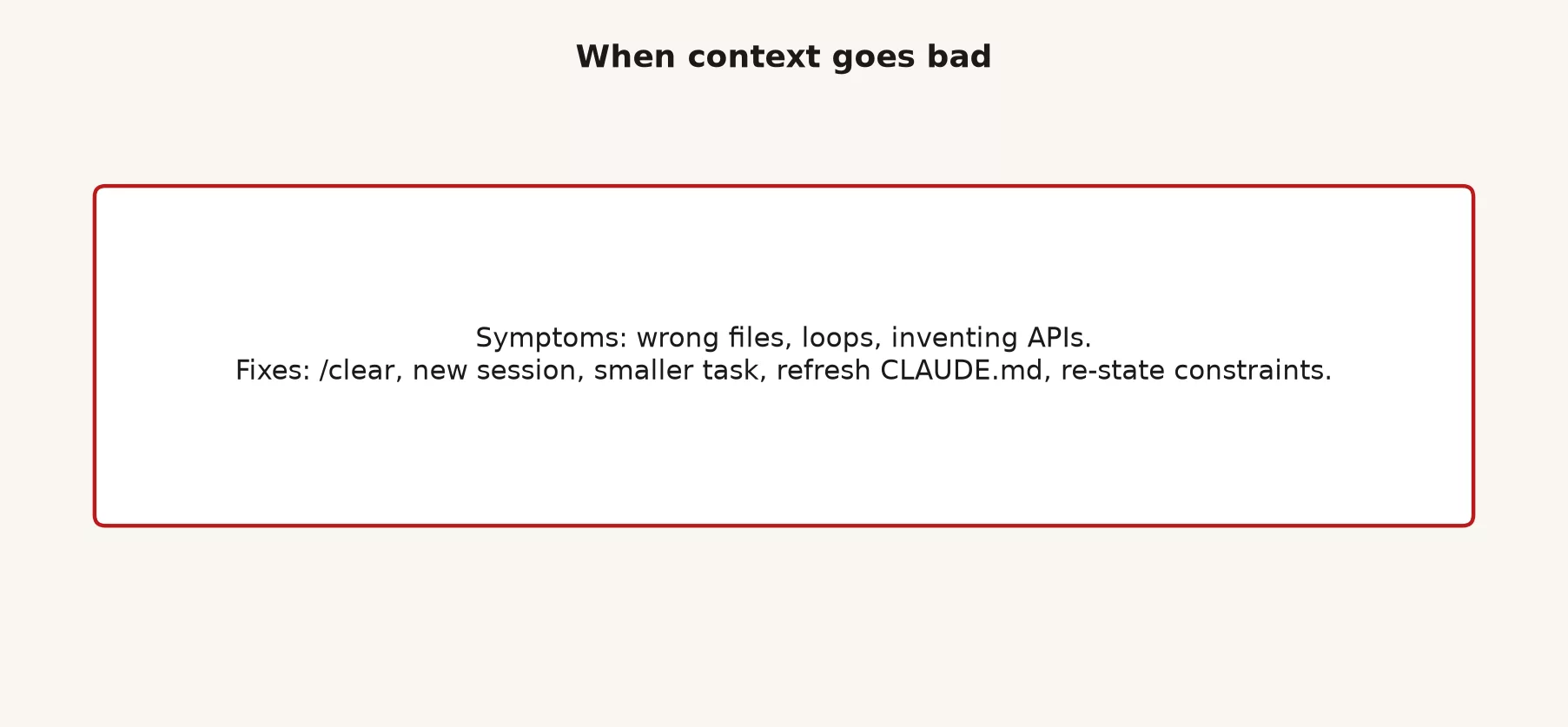 When context goes bad

Symptoms: wrong files, loops, inventing APIs.
Fixes: /clear, new session, smaller task, refresh CLAUDE.md, re-state constraints.